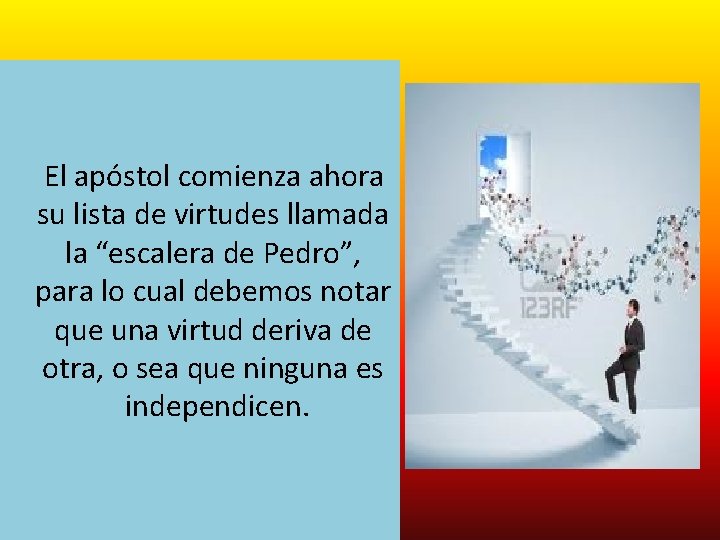 El apóstol comienza ahora su lista de virtudes llamada la “escalera de Pedro”, para lo cual debemos notar que una virtud deriva de otra, o sea que ninguna es independicen.

123RF